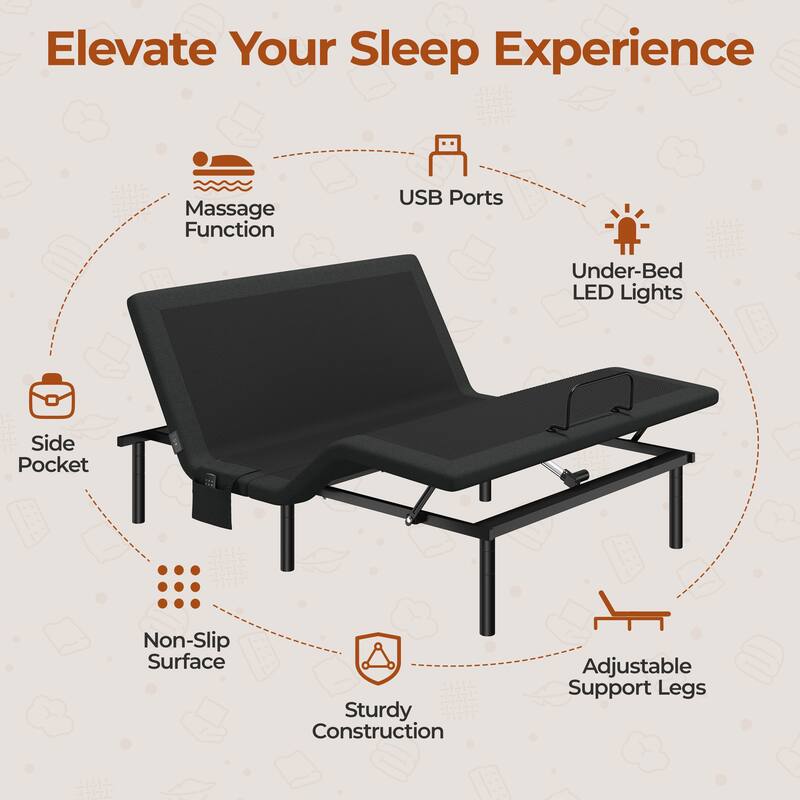 Elevate Your Sleep Experience

Massage Function

USB Ports

Under-Bed LED Lights

Side Pocket

Non-Slip Surface

Sturdy Construction

Adjustable Support Legs